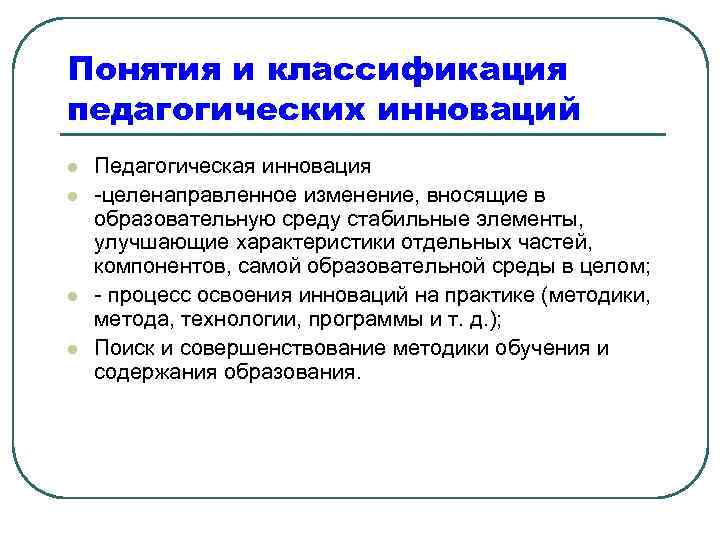 Понятия и классификация педагогических инноваций

Педагогическая инновация

-целенаправленное изменение, вносящие в образовательную среду стабильные элементы, улучшающие характеристики отдельных частей, компонентов, самой образовательной среды в целом;

- процесс освоения инноваций на практике (методики, метода, технологии, программы и т. д.);

Поиск и совершенствование методики обучения и содержания образования.